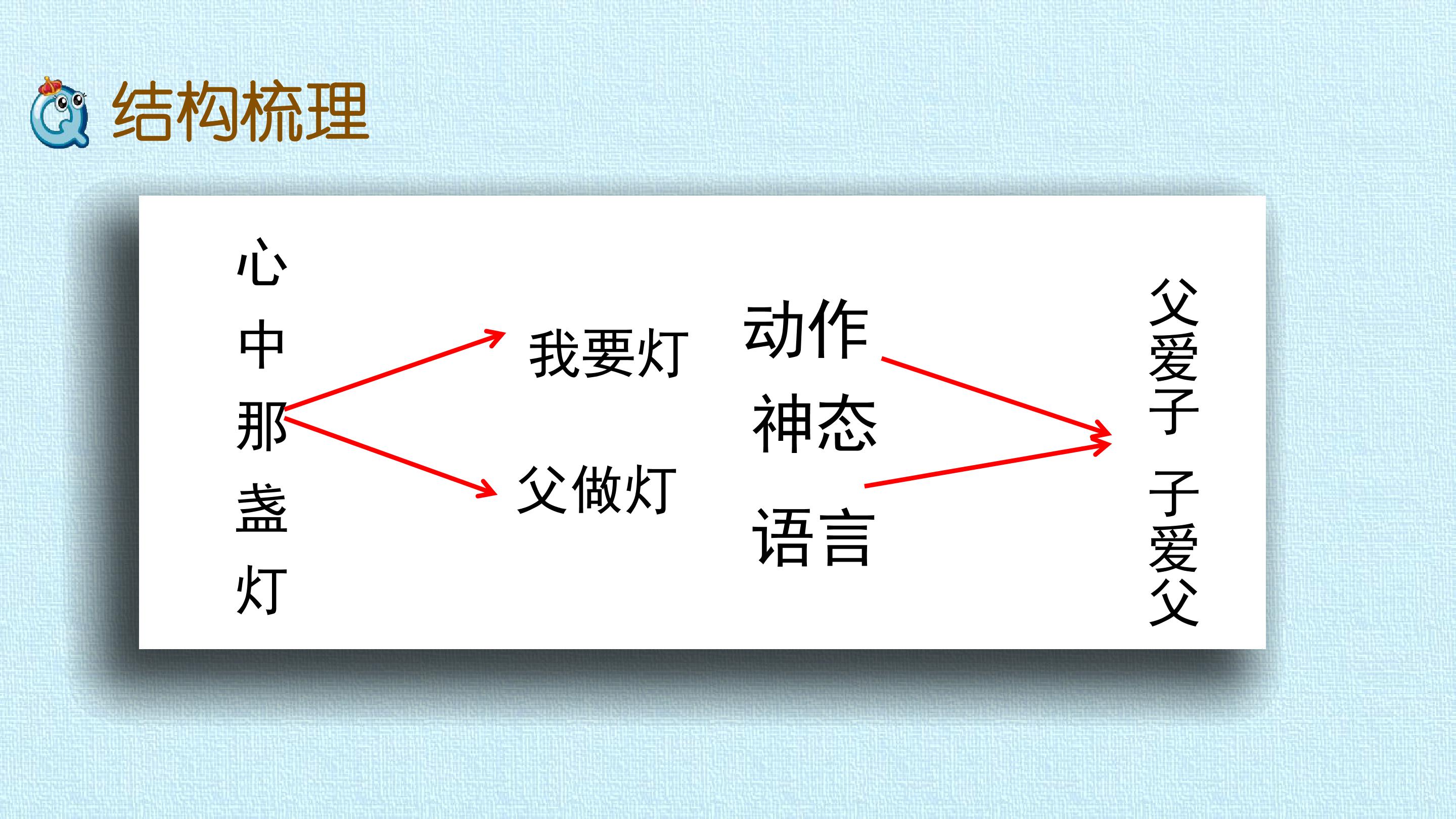 结构梳理

心中那盏灯

我要灯

父做灯

动作

神态

语言

父爱子

子爱父